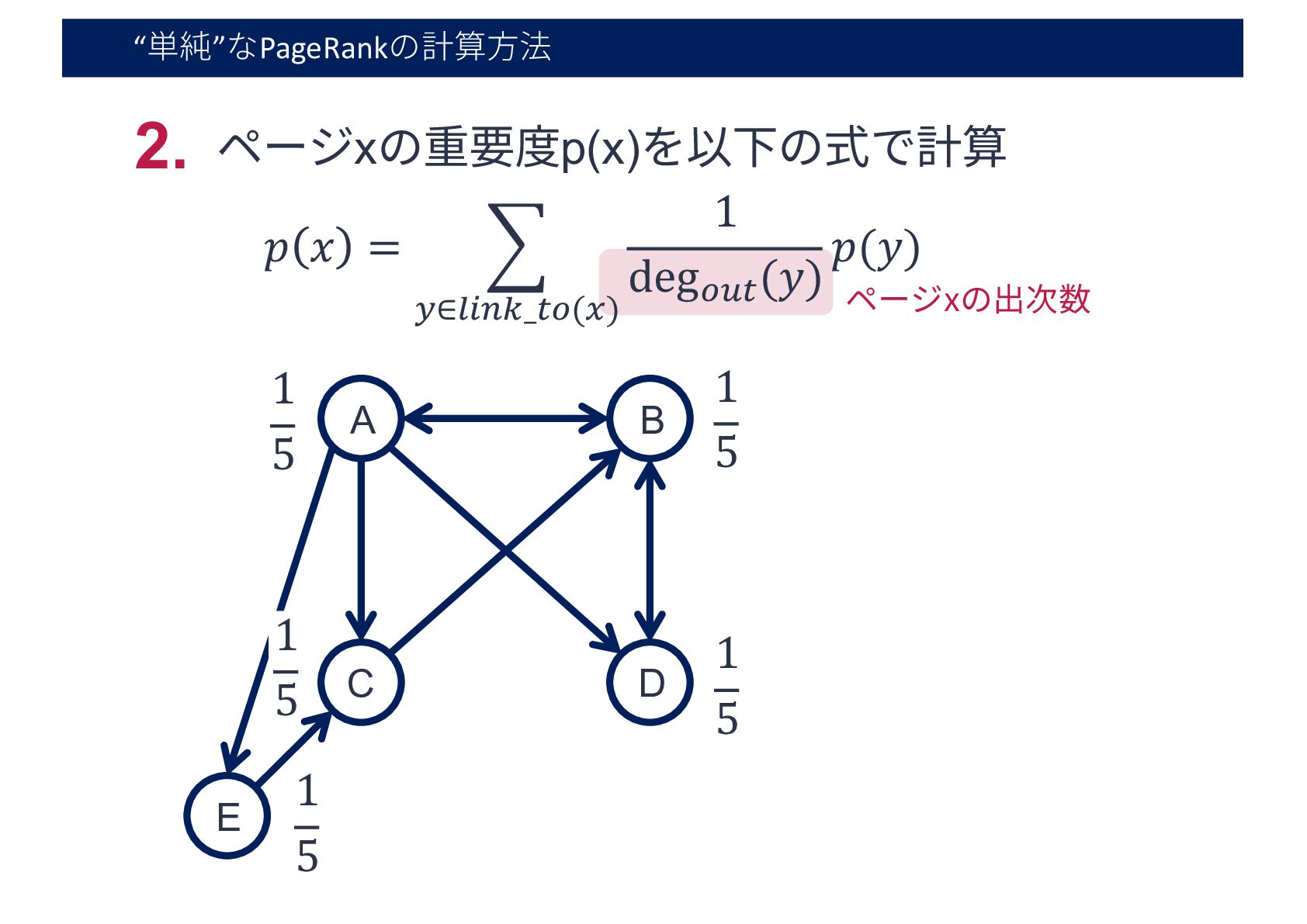 “単純”なPageRankの計算方法

2. ページxの重要度p(x)を以下の式で計算

$p(x) = \sum_{y \in link\_to(x)} \frac{1}{\deg_{out}(y)} p(y)$

ページxの出次数

$\frac{1}{5}$ A

B $\frac{1}{5}$

$\frac{1}{5}$ C

D $\frac{1}{5}$

E $\frac{1}{5}$